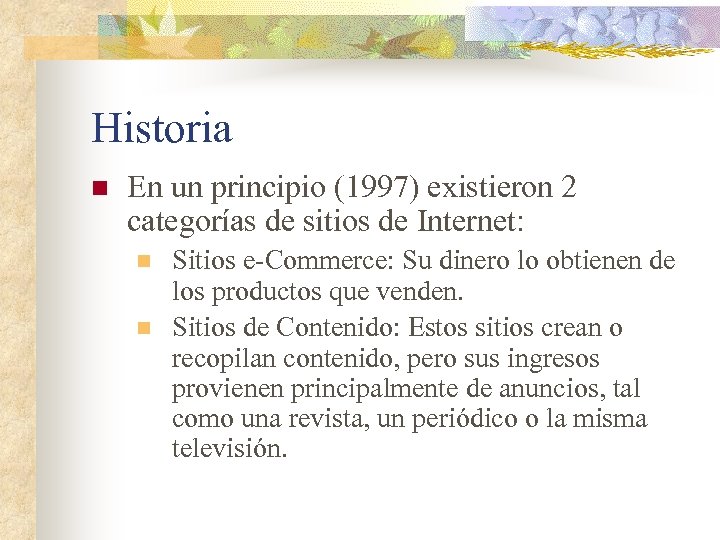 Historia

En un principio (1997) existieron 2 categorías de sitios de Internet:

Sitios e-Commerce: Su dinero lo obtienen de los productos que venden.

Sitios de Contenido: Estos sitios crean o recopilan contenido, pero sus ingresos provienen principalmente de anuncios, tal como una revista, un periódico o la misma televisión.